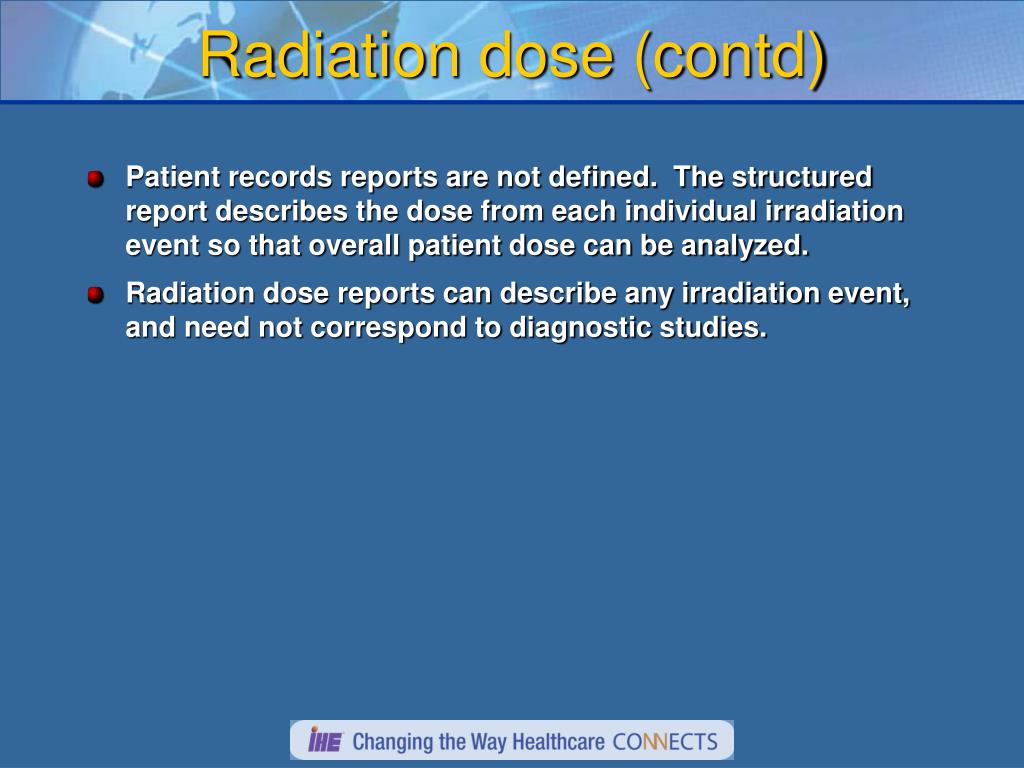 Radiation dose (contd)

Patient records reports are not defined. The structured report describes the dose from each individual irradiation event so that overall patient dose can be analyzed.

Radiation dose reports can describe any irradiation event, and need not correspond to diagnostic studies.

IHE Changing the Way Healthcare CONNECTS